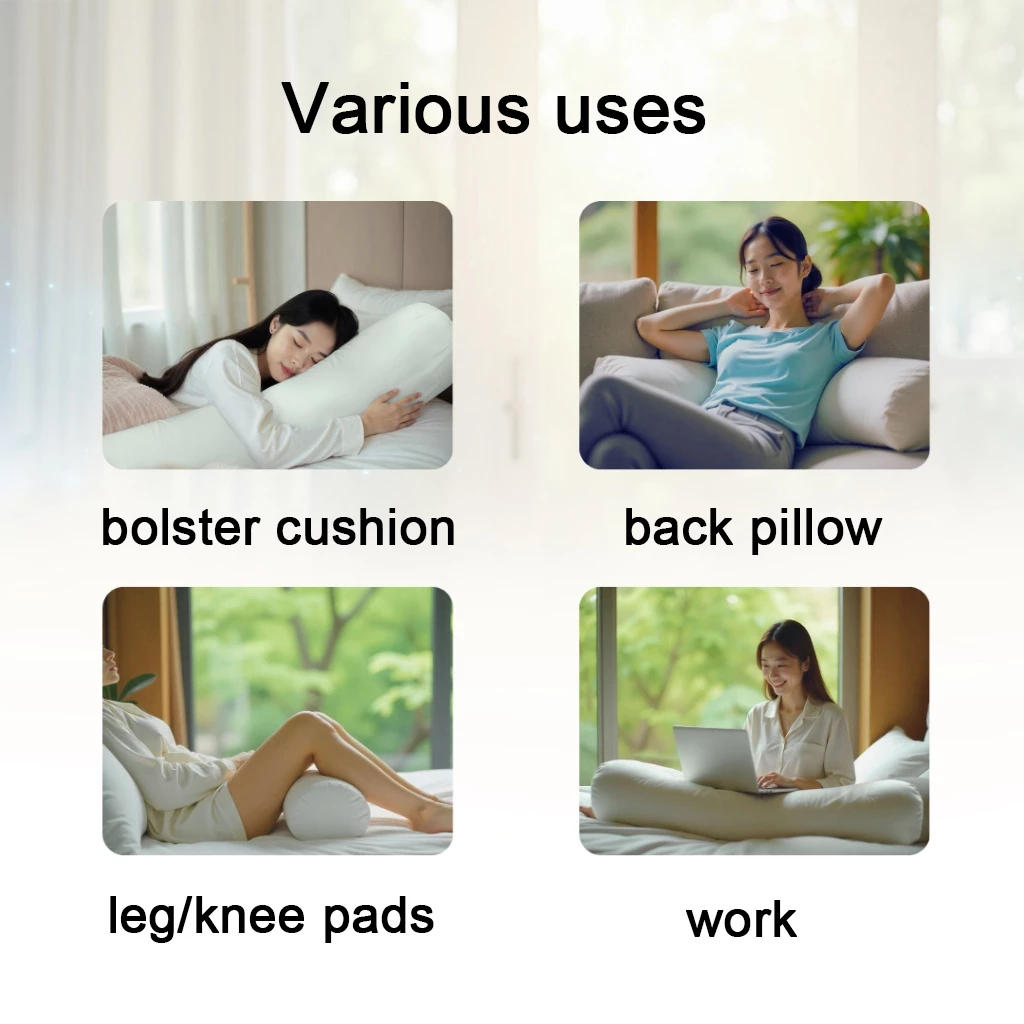 Various uses

bolster cushion

back pillow

leg/knee pads

work